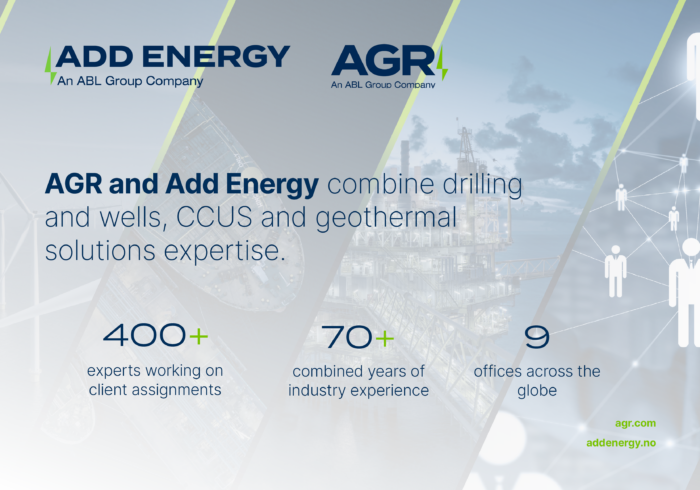 ADD ENERGY
An ABL Group Company

AGR
An ABL Group Company

AGR and Add Energy combine drilling and wells, CCUS and geothermal solutions expertise.

400+
experts working on client assignments

70+
combined years of industry experience

9
offices across the globe

agr.com
addenergy.no